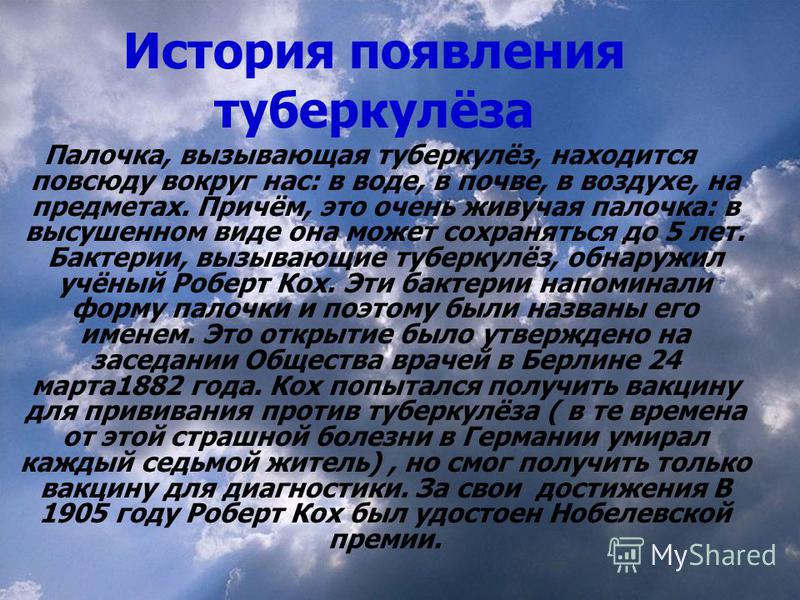 История появления туберкулёза

Палочка, вызывающая туберкулёз, находится повсюду вокруг нас: в воде, в почве, в воздухе, на предметах. Причём, это очень живучая палочка: в высушенном виде она может сохраняться до 5 лет. Бактерии, вызывающие туберкулёз, обнаружил учёный Роберт Кох. Эти бактерии напоминали форму палочки и поэтому были названы его именем. Это открытие было утверждено на заседании Общества врачей в Берлине 24 марта1882 года. Кох попытался получить вакцину для прививания против туберкулёза ( в те времена от этой страшной болезни в Германии умирал каждый седьмой житель) , но смог получить только вакцину для диагностики. За свои достижения В 1905 году Роберт Кох был удостоен Нобелевской премии.

MyShared